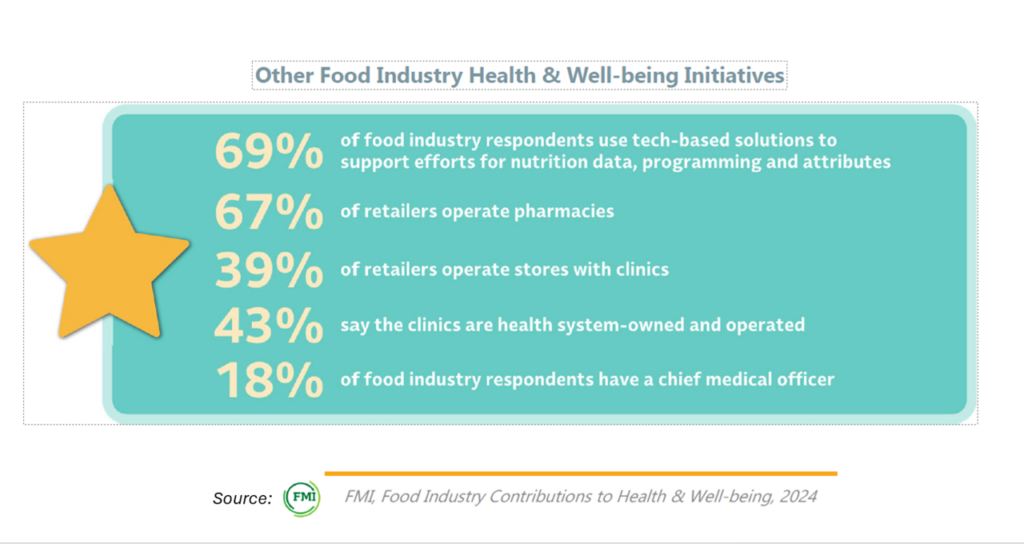 Other Food Industry Health & Well-being Initiatives

69% of food industry respondents use tech-based solutions to support efforts for nutrition data, programming and attributes

67% of retailers operate pharmacies

39% of retailers operate stores with clinics

43% say the clinics are health system-owned and operated

18% of food industry respondents have a chief medical officer

Source: FMI FMI, Food Industry Contributions to Health & Well-being, 2024